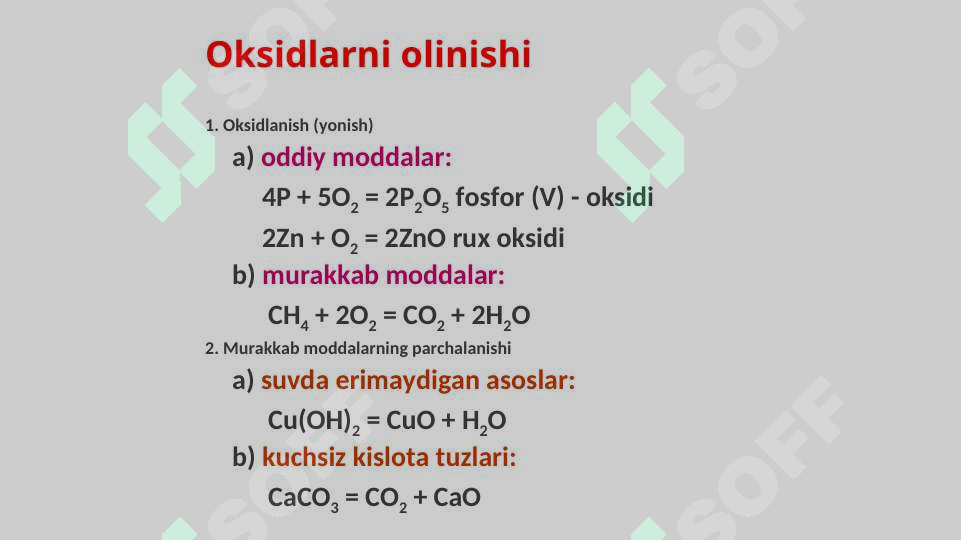 Oksidlarni olinishi

1. Oksidlanish (yonish)

a) oddiy moddalar:

$4P + 5O_2 = 2P_2O_5$ fosfor (V) - oksidi

$2Zn + O_2 = 2ZnO$ rux oksidi

b) murakkab moddalar:

$CH_4 + 2O_2 = CO_2 + 2H_2O$

2. Murakkab moddalarning parchalanishi

a) suvda erimaydigan asoslar:

$Cu(OH)_2 = CuO + H_2O$

b) kuchsiz kislota tuzlari:

$CaCO_3 = CO_2 + CaO$

SOFF SOFF SOFF SOFF